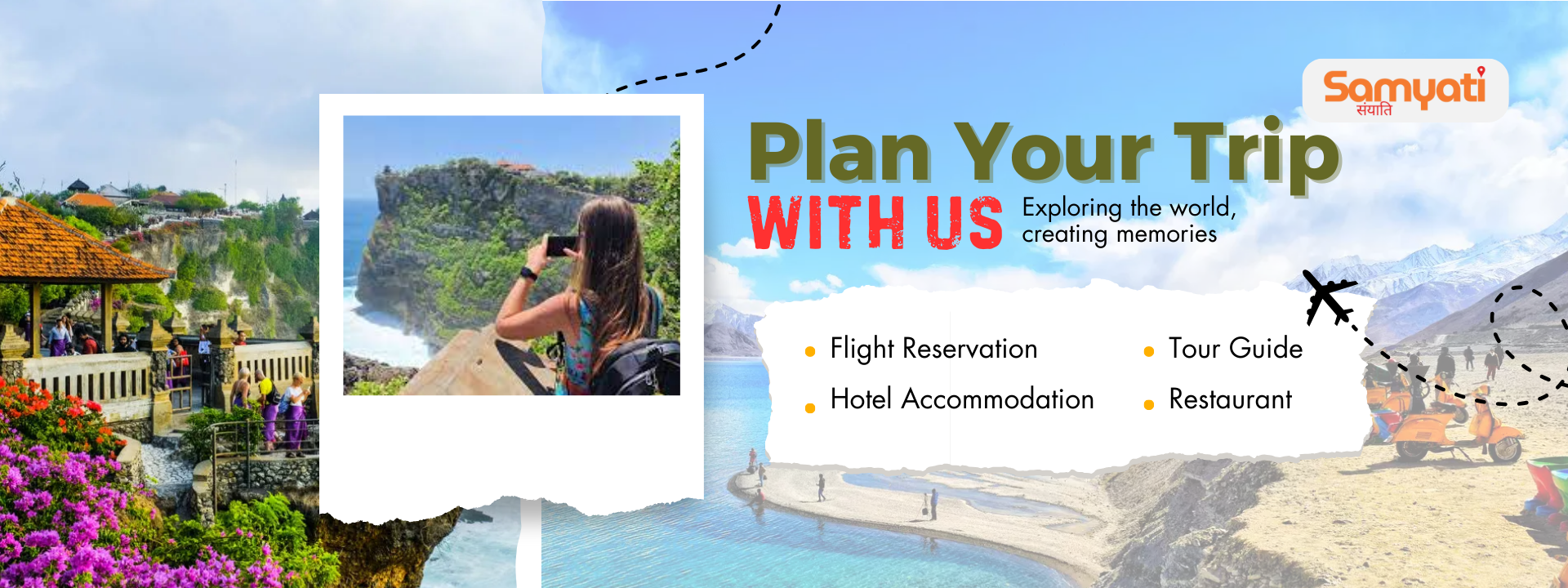 Samyati
संयाति

Plan Your Trip
WITH US

Exploring the world, creating memories

Flight Reservation
Hotel Accommodation

Tour Guide
Restaurant